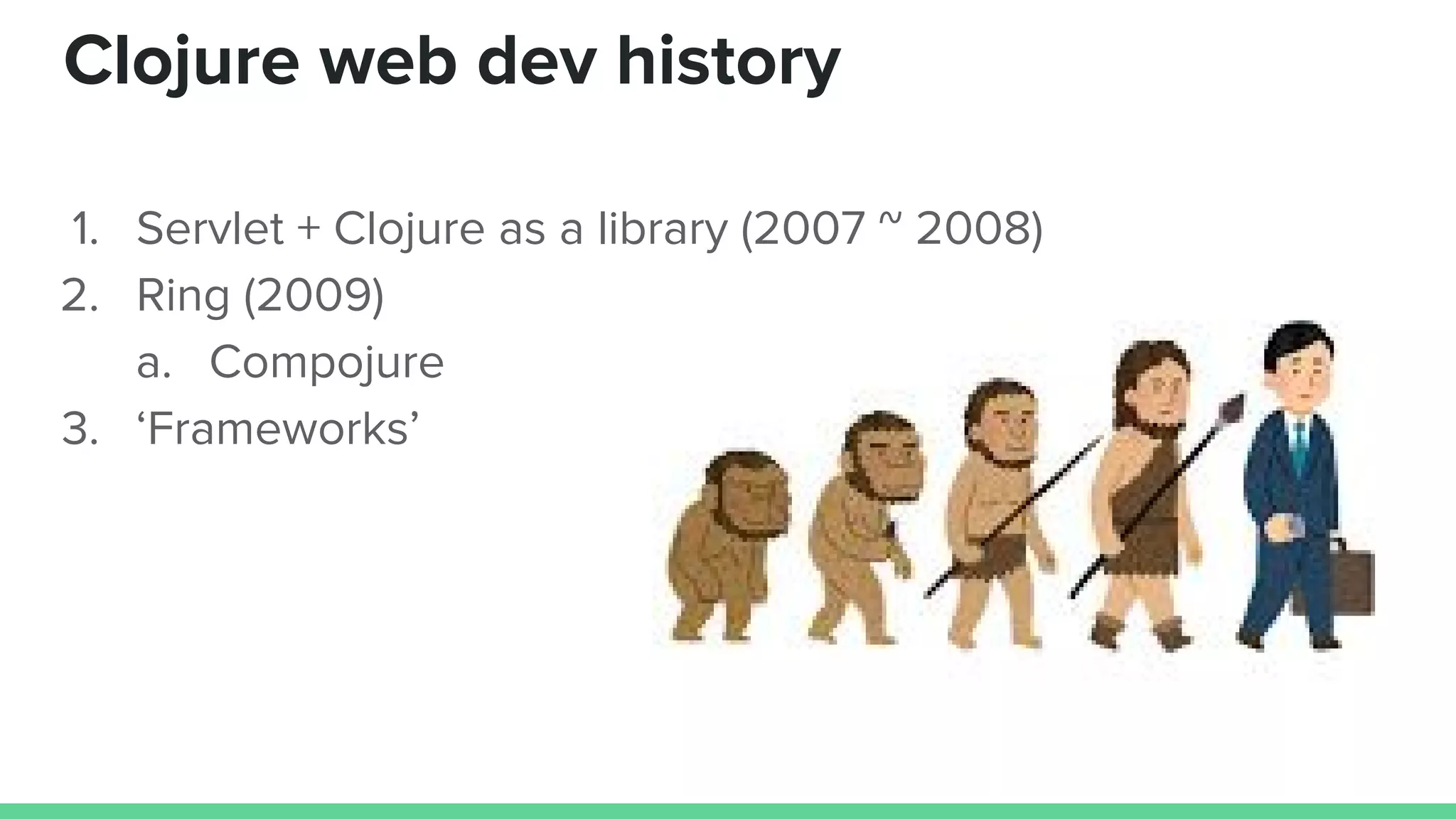 Clojure web dev history

1. Servlet + Clojure as a library (2007 ~ 2008)
2. Ring (2009)
   a. Compojure
3. ‘Frameworks’